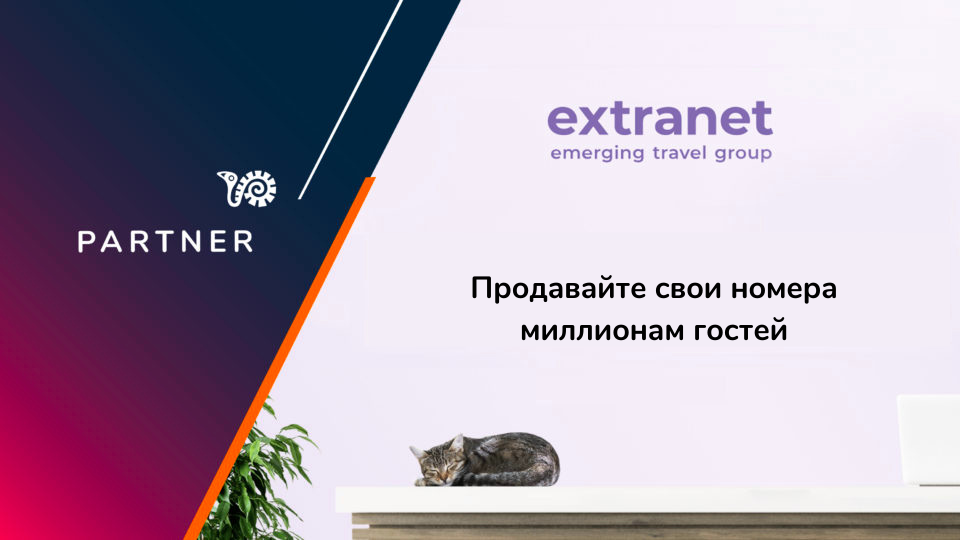 PARTNER

extranet
emerging travel group

Продавайте свои номера миллионам гостей